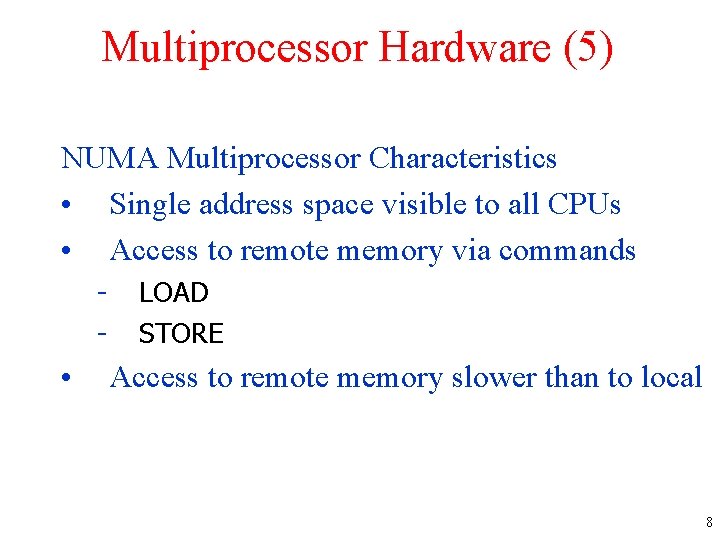 Multiprocessor Hardware (5)

NUMA Multiprocessor Characteristics
• Single address space visible to all CPUs
• Access to remote memory via commands
  - LOAD
  - STORE
• Access to remote memory slower than to local

8